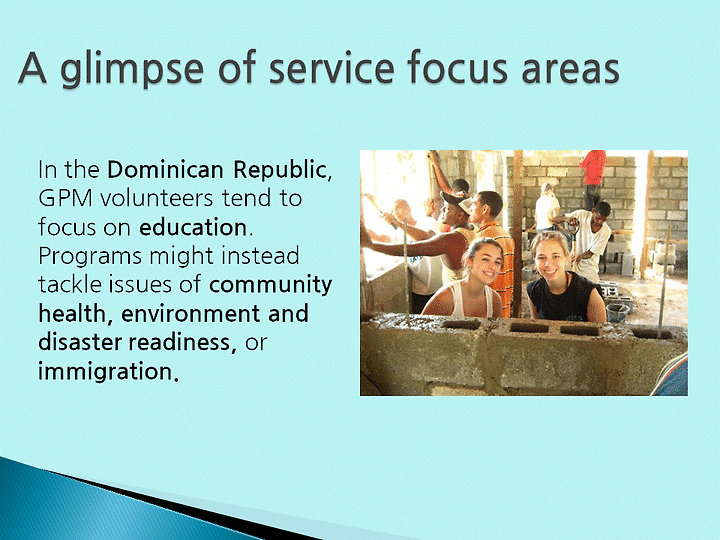 A glimpse of service focus areas

In the Dominican Republic, GPM volunteers tend to focus on education. Programs might instead tackle issues of community health, environment and disaster readiness, or immigration.